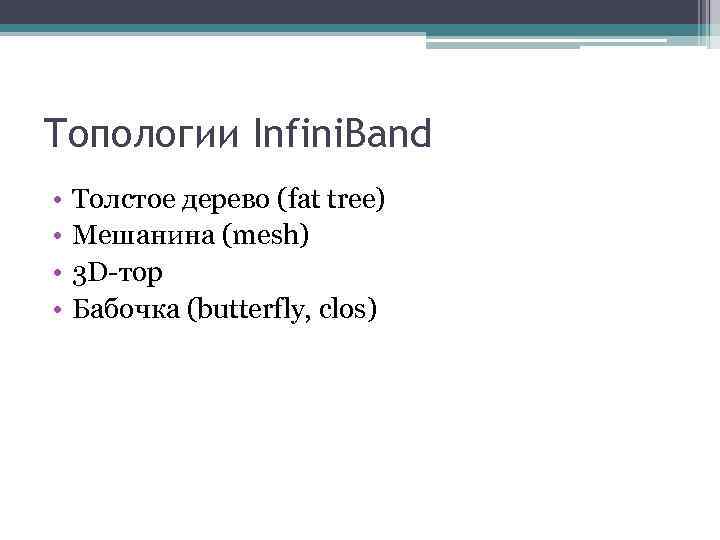 Топологии InfiniBand

• Толстое дерево (fat tree)
• Мешанина (mesh)
• 3D-тор
• Бабочка (butterfly, clos)